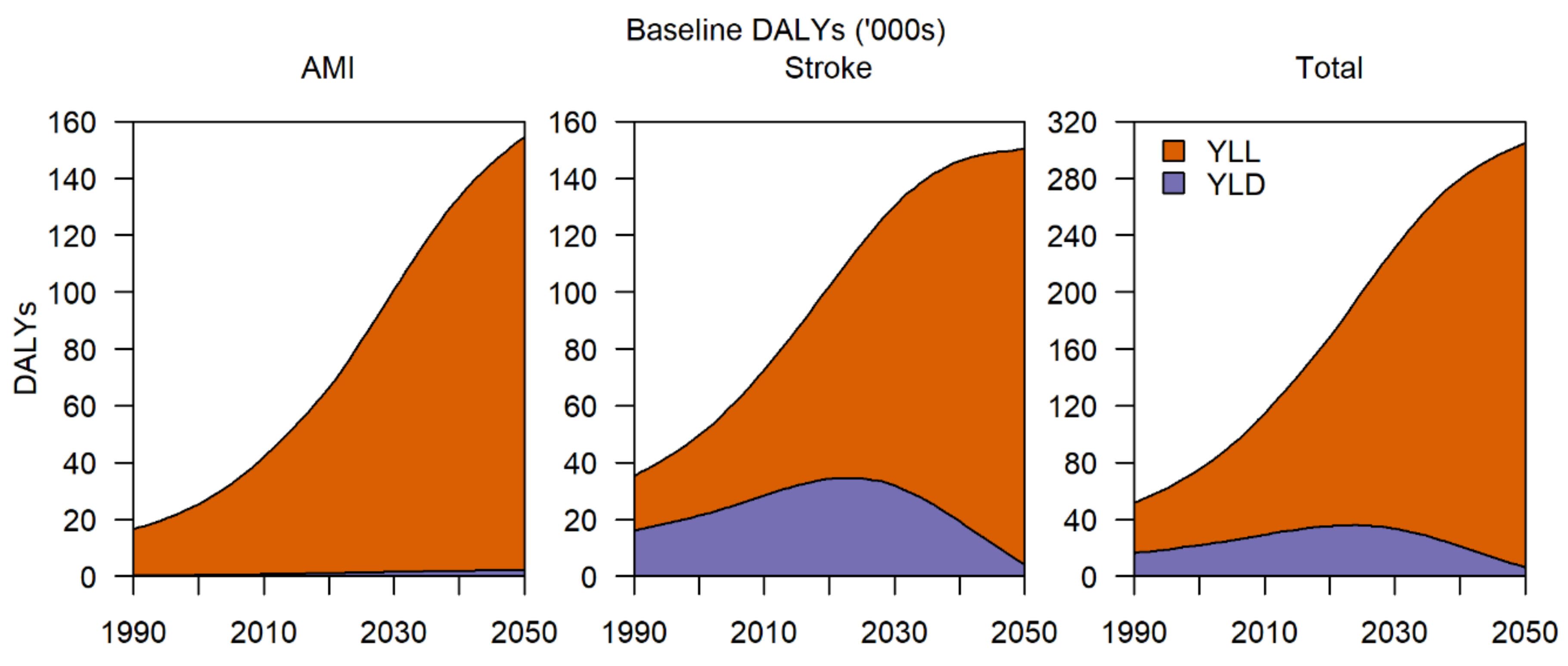 Baseline DALYs ('000s)

AMI

DALYs

160
140
120
100
80
60
40
20
0

1990 2010 2030 2050

Stroke

160
140
120
100
80
60
40
20
0

1990 2010 2030 2050

Total

YLL
YLD

320
280
240
200
160
120
80
40
0

1990 2010 2030 2050